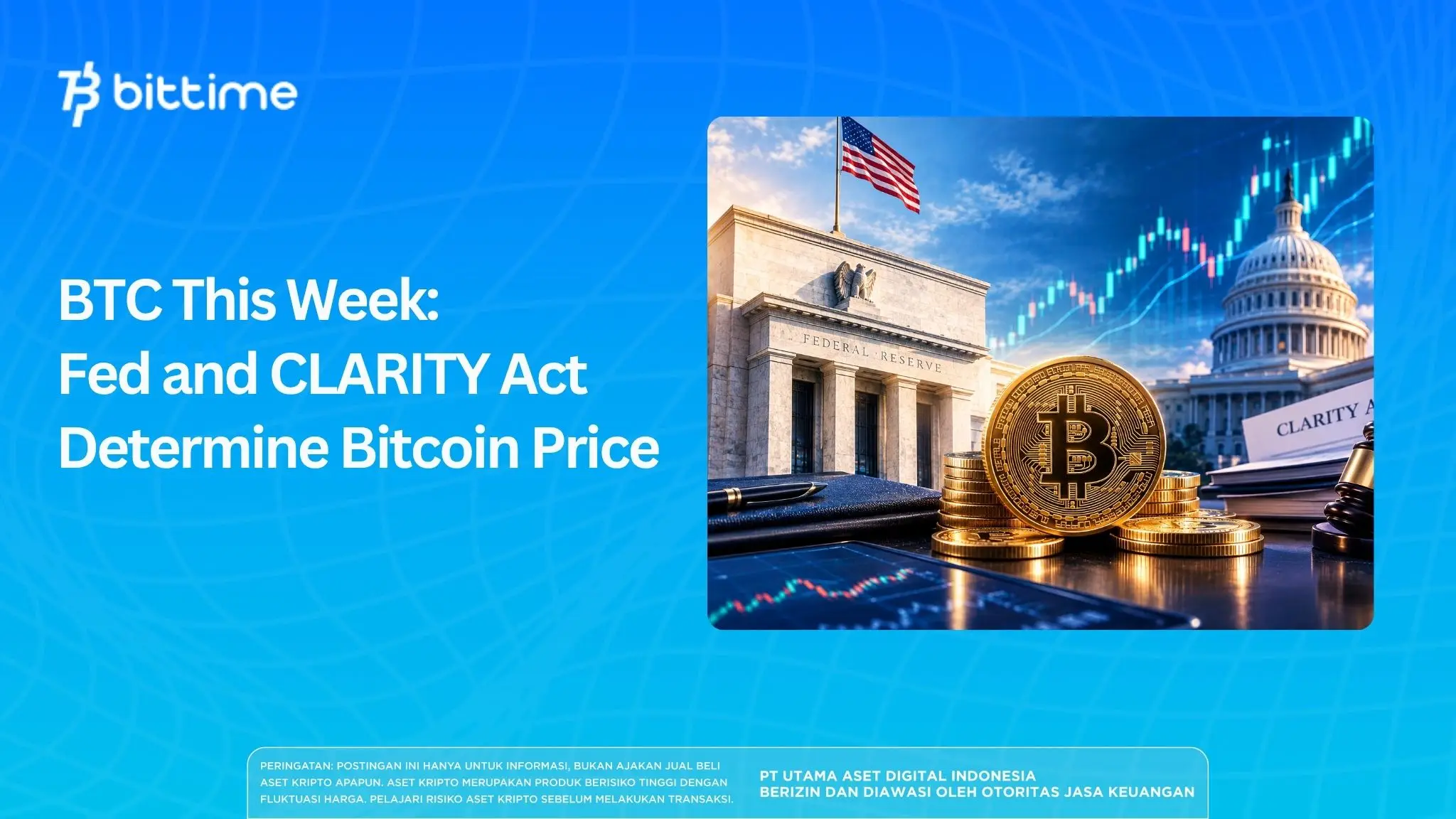 bittime

BTC This Week: Fed and CLARITY Act Determine Bitcoin Price

FEDERAL RESERVE

CLARITY A

PERINGATAN: POSTINGAN INI HANYA UNTUK INFORMASI, BUKAN AJAKAN JUAL BELI ASET KRIPTO APAPUN. ASET KRIPTO MERUPAKAN PRODUK BERISIKO TINGGI DENGAN FLUKTUASI HARGA. PELAJARI RISIKO ASET KRIPTO SEBELUM MELAKUKAN TRANSAKSI.

PT UTAMA ASET DIGITAL INDONESIA
BERIZIN DAN DIAWASI OLEH OTORITAS JASA KEUANGAN